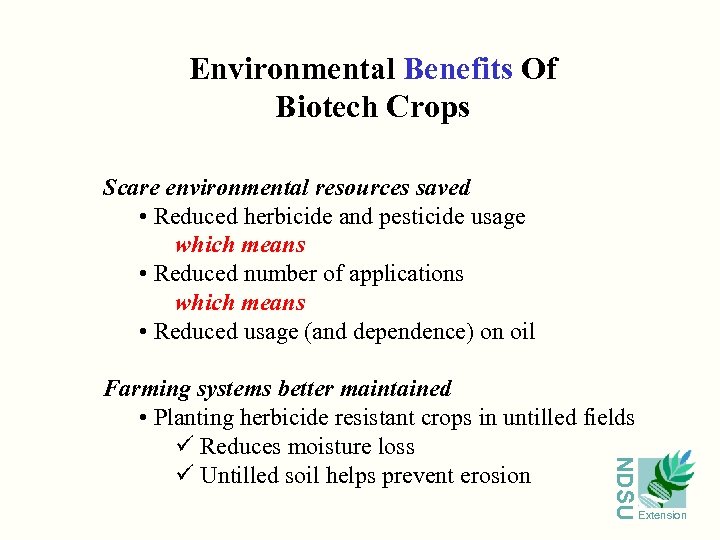 Environmental Benefits Of Biotech Crops

Scare environmental resources saved

• Reduced herbicide and pesticide usage

which means

• Reduced number of applications

which means

• Reduced usage (and dependence) on oil

Farming systems better maintained

• Planting herbicide resistant crops in untilled fields

✓ Reduces moisture loss

✓ Untilled soil helps prevent erosion

NDSU Extension